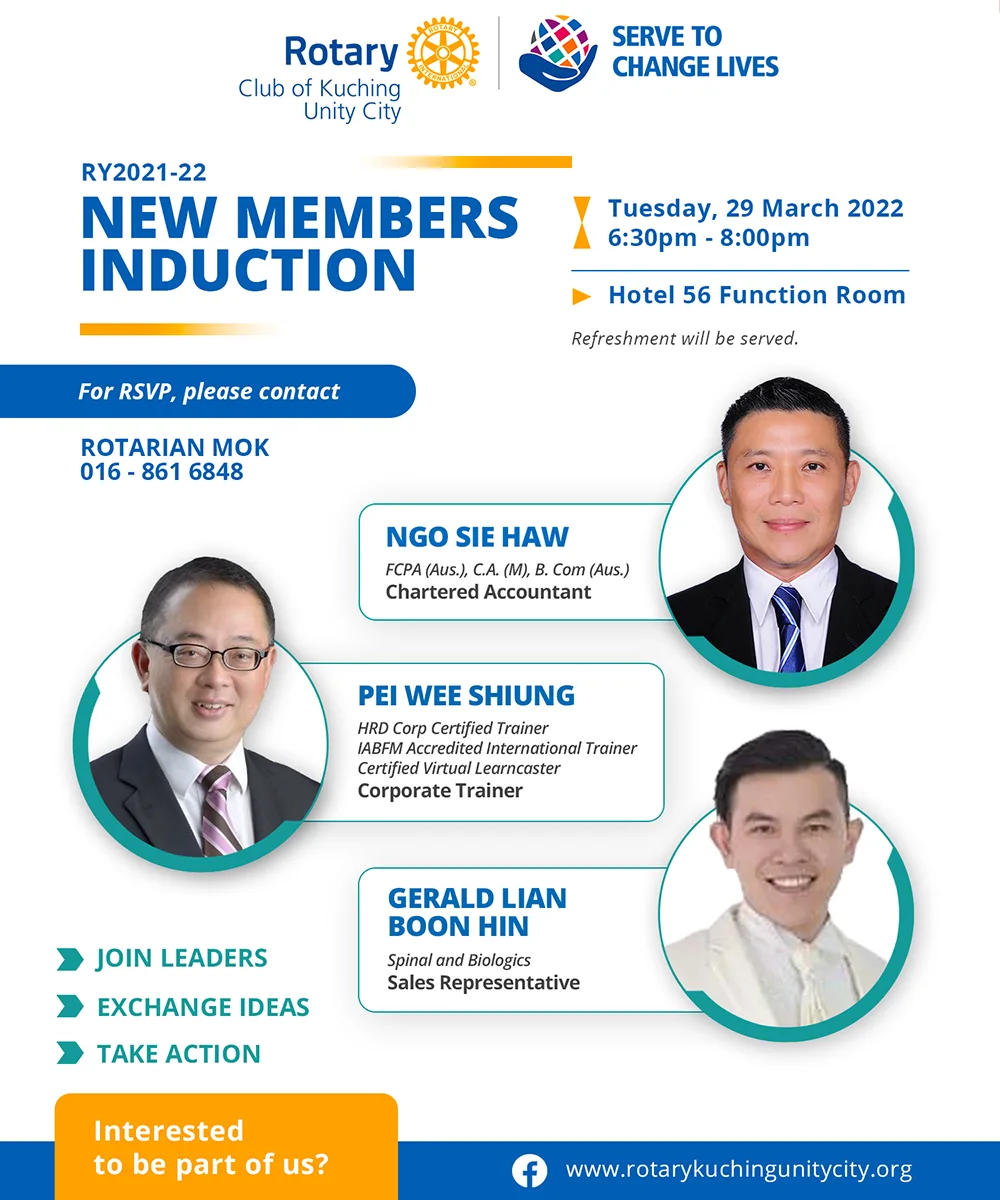 Rotary
Club of Kuching
Unity City

ROTARY INTERNATIONAL

SERVE TO
CHANGE LIVES

RY2021-22
NEW MEMBERS INDUCTION

Tuesday, 29 March 2022
6:30pm - 8:00pm

Hotel 56 Function Room

Refreshment will be served.

For RSVP, please contact

ROTARIAN MOK
016 - 861 6848

NGO SIE HAW
FCPA (Aus.), C.A. (M), B. Com (Aus.)
Chartered Accountant

PEI WEE SHIUNG
HRD Corp Certified Trainer
IABFM Accredited International Trainer
Certified Virtual Learncaster
Corporate Trainer

GERALD LIAN BOON HIN
Spinal and Biologics
Sales Representative

JOIN LEADERS
EXCHANGE IDEAS
TAKE ACTION

Interested to be part of us?

www.rotarykuchingunitycity.org